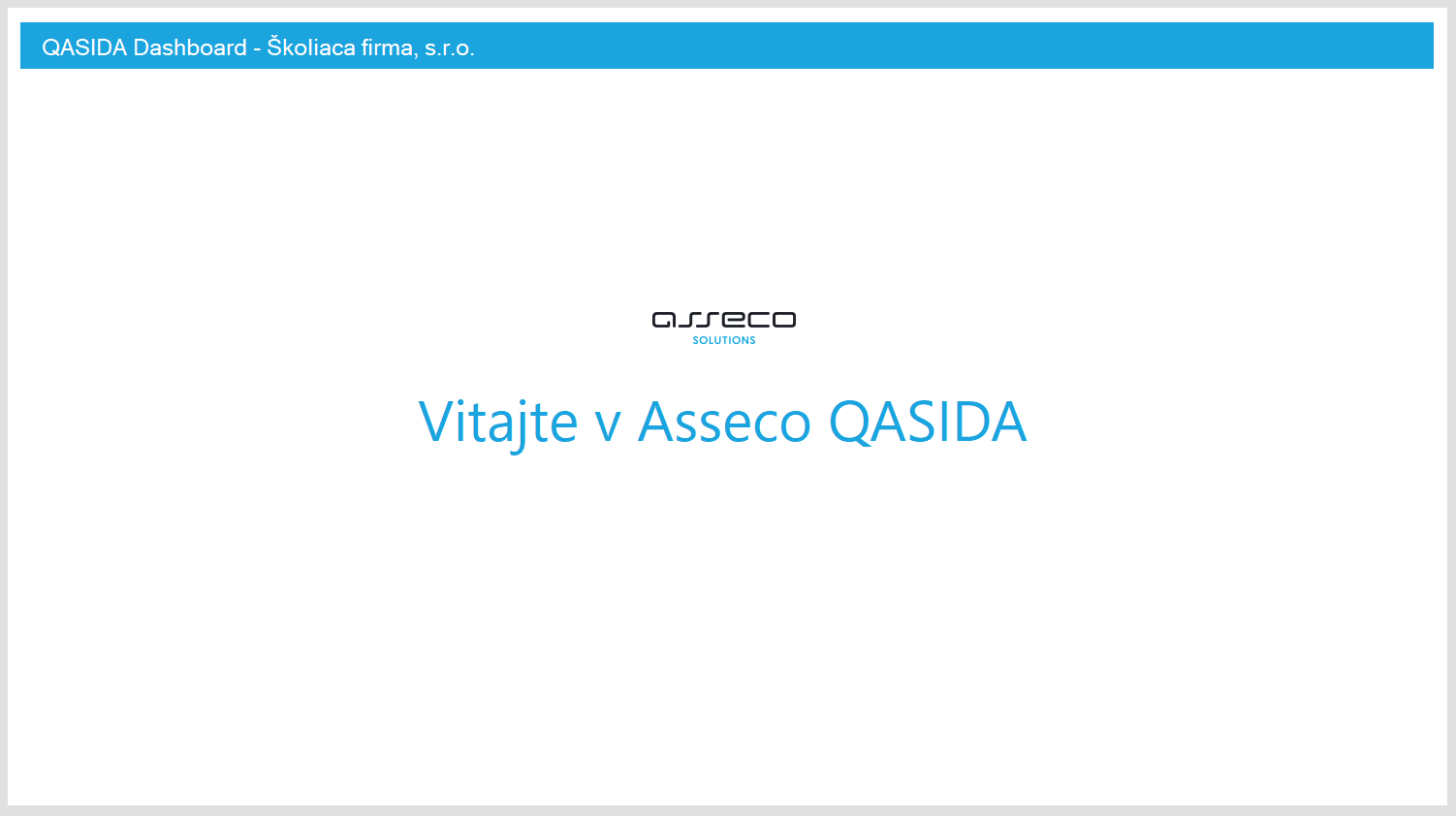 QASIDA Dashboard - Školiaca firma, s.r.o.

asseco
SOLUTIONS

Vitajte v Asseco QASIDA